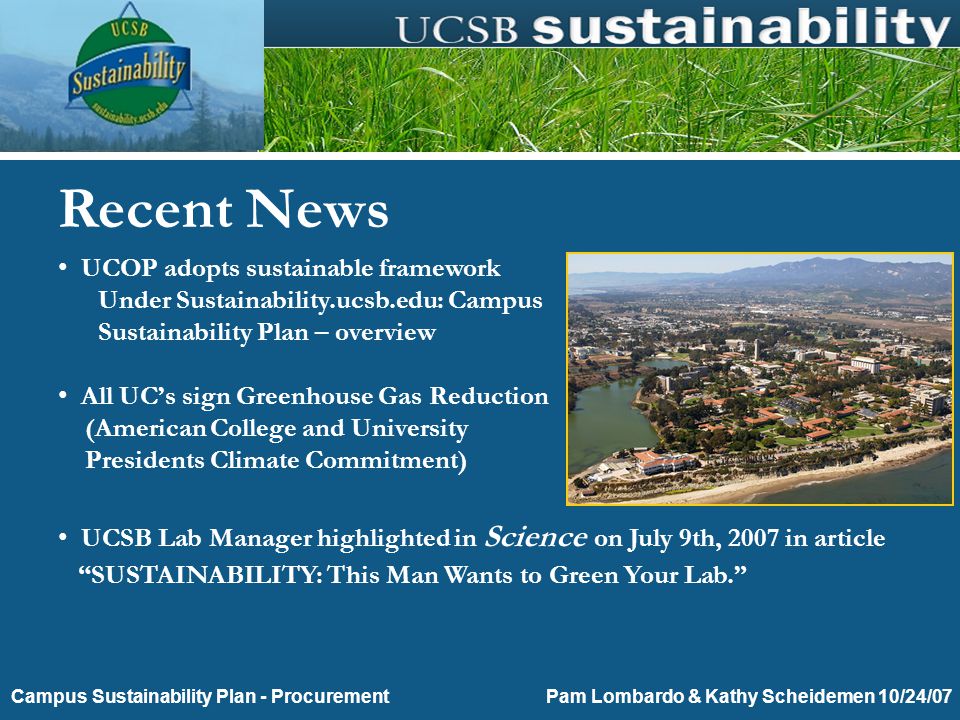 UCSB
Sustainability
sustainability.ucsb.edu

UCSB sustainability

Recent News

• UCOP adopts sustainable framework Under Sustainability.ucsb.edu: Campus Sustainability Plan – overview

• All UC's sign Greenhouse Gas Reduction (American College and University Presidents Climate Commitment)

• UCSB Lab Manager highlighted in Science on July 9th, 2007 in article "SUSTAINABILITY: This Man Wants to Green Your Lab."

Campus Sustainability Plan - Procurement

Pam Lombardo & Kathy Scheidemen 10/24/07